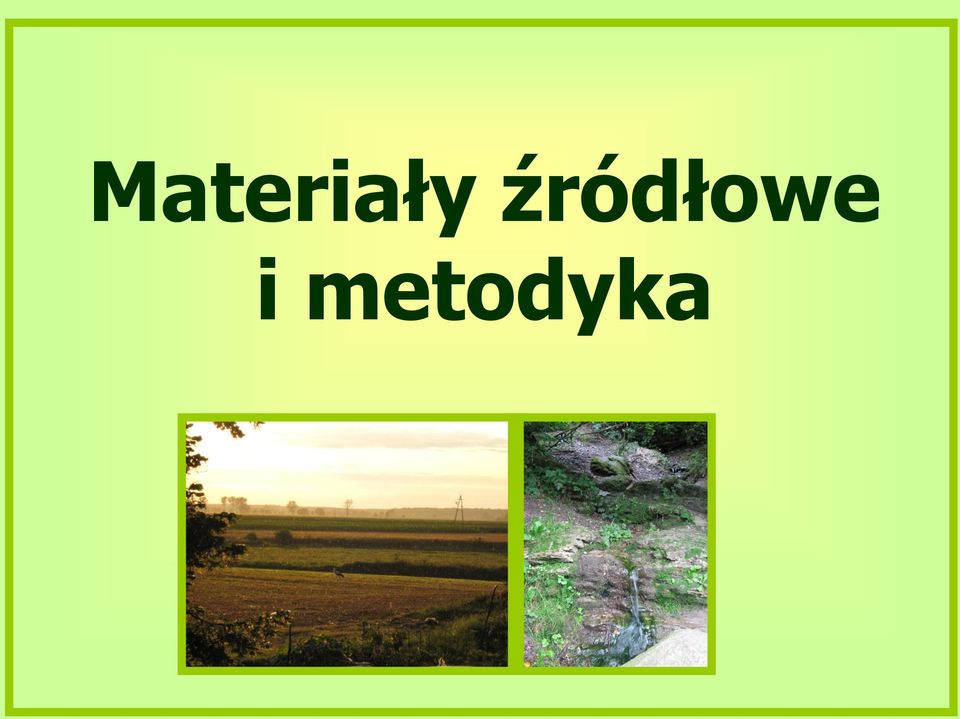 Materiały źródłowe i metodyka